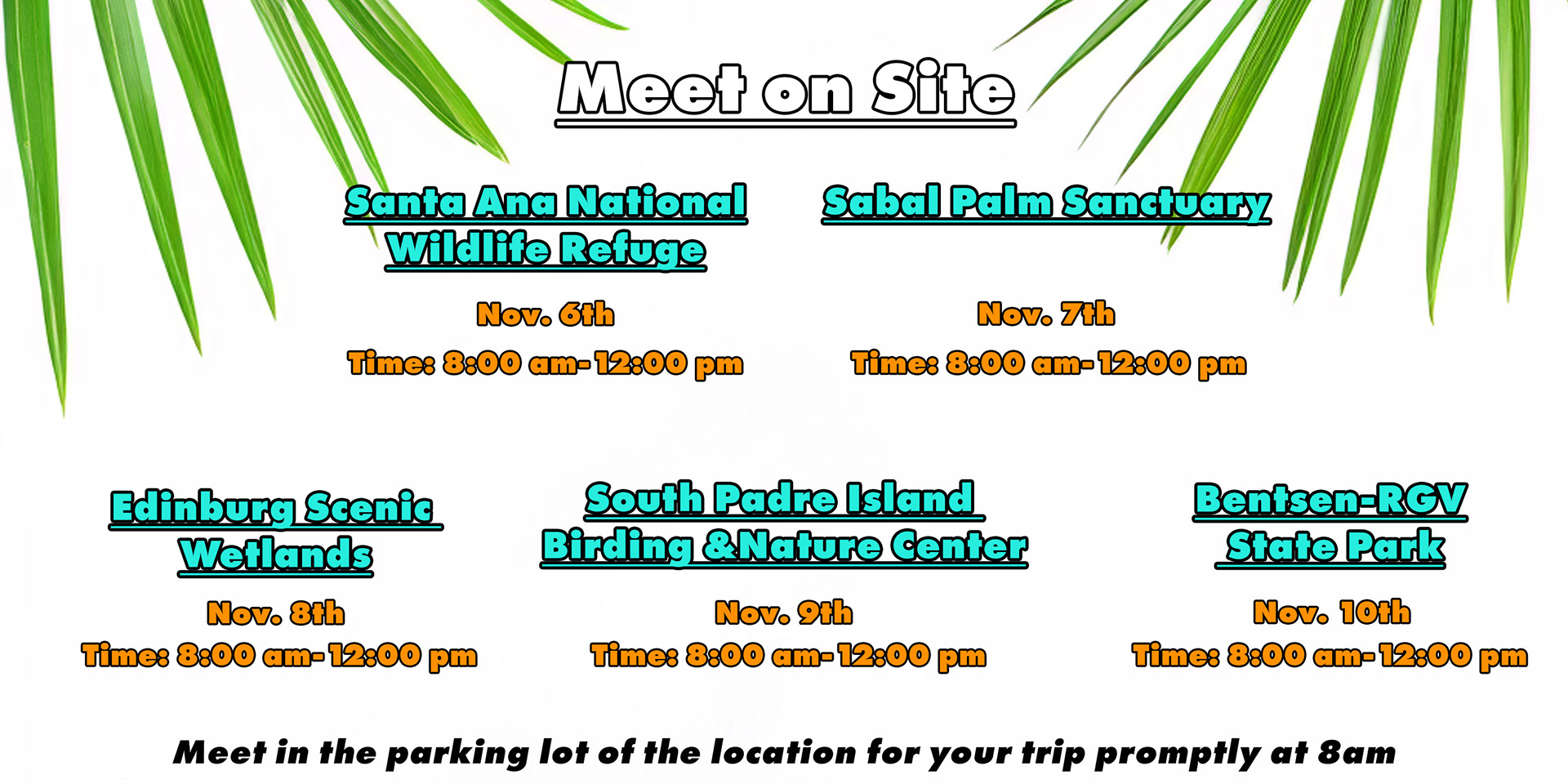 Meet on Site

Santa Ana National Wildlife Refuge

Nov. 6th

Time: 8:00 am- 12:00 pm

Sabal Palm Sanctuary

Nov. 7th

Time: 8:00 am- 12:00 pm

Edinburg Scenic Wetlands

Nov. 8th

Time: 8:00 am- 12:00 pm

South Padre Island Birding &Nature Center

Nov. 9th

Time: 8:00 am- 12:00 pm

Bentsen-RGV State Park

Nov. 10th

Time: 8:00 am- 12:00 pm

Meet in the parking lot of the location for your trip promptly at 8am